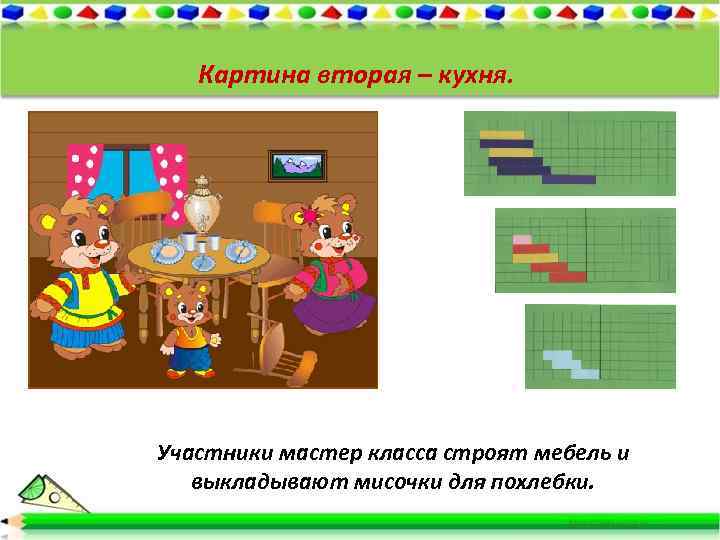 Картина вторая – кухня.

Участники мастер класса строят мебель и выкладывают мисочки для похлебки.